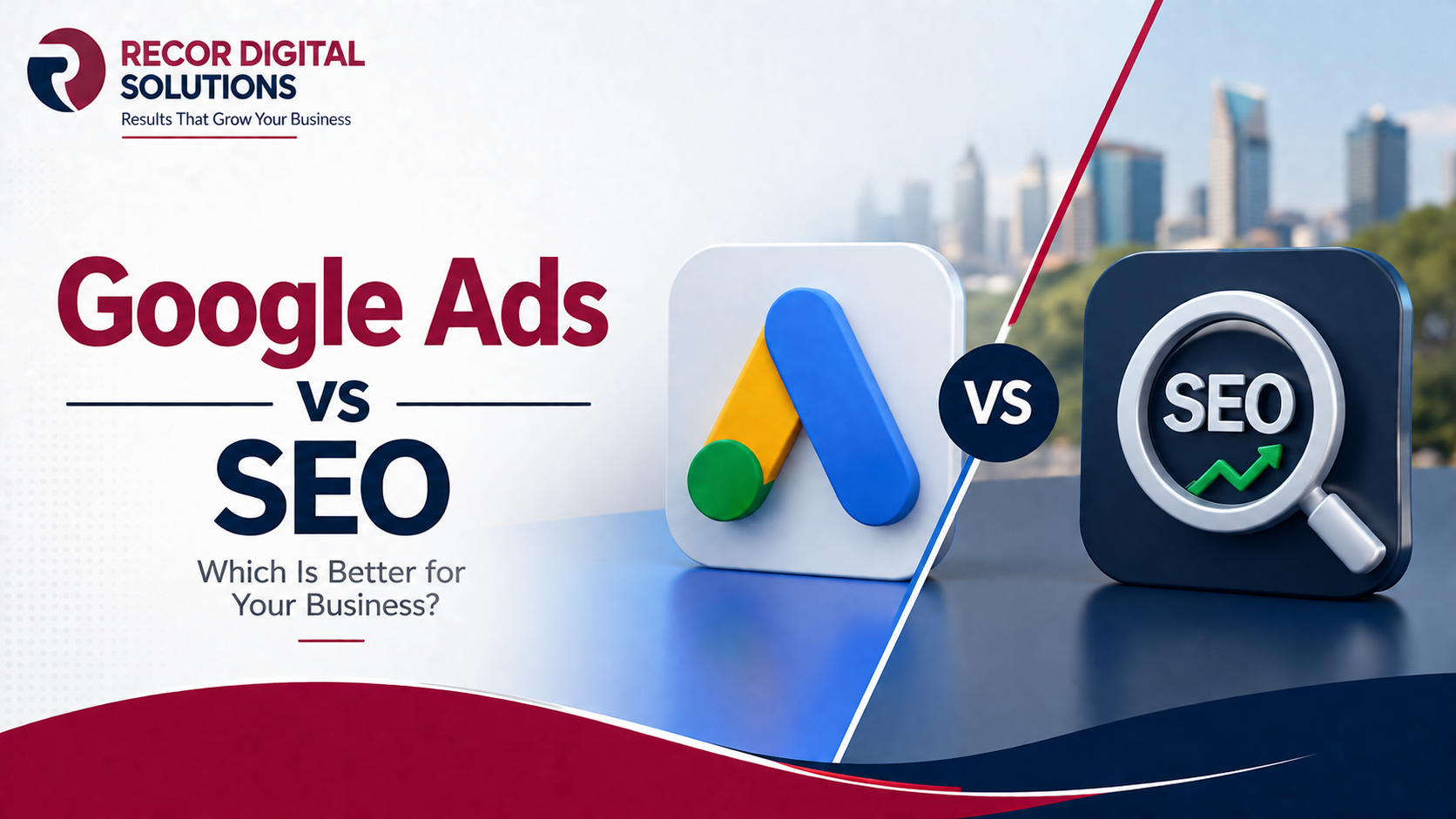 RECOR DIGITAL SOLUTIONS
Results That Grow Your Business

Google Ads
VS
SEO
Which Is Better for Your Business?

VS

SEO